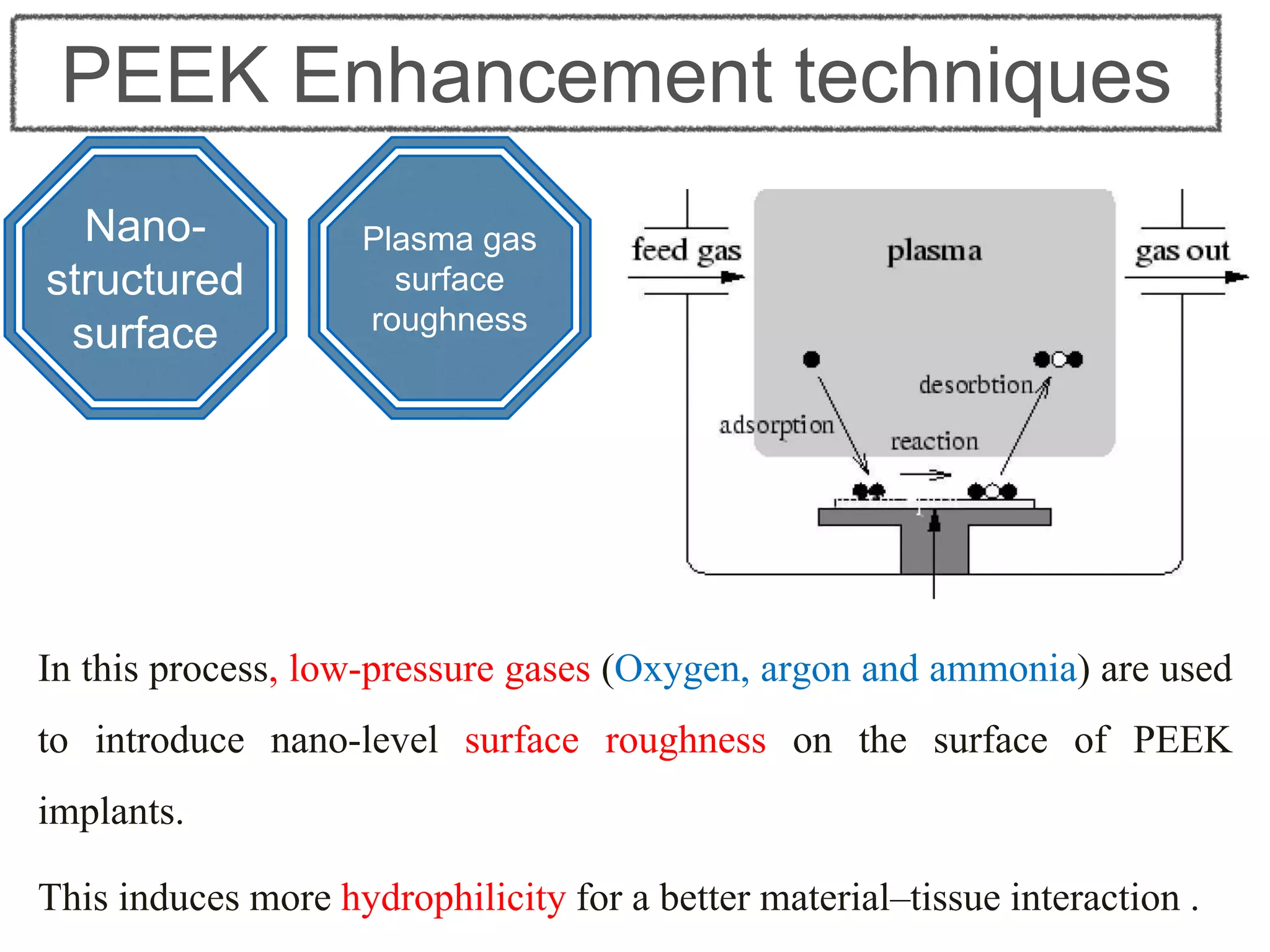 PEEK Enhancement techniques

Nano-structured surface

Plasma gas surface roughness

feed gas

plasma

gas out

desorbtion

adsorption

reaction

In this process, low-pressure gases (Oxygen, argon and ammonia) are used to introduce nano-level surface roughness on the surface of PEEK implants.

This induces more hydrophilicity for a better material–tissue interaction .